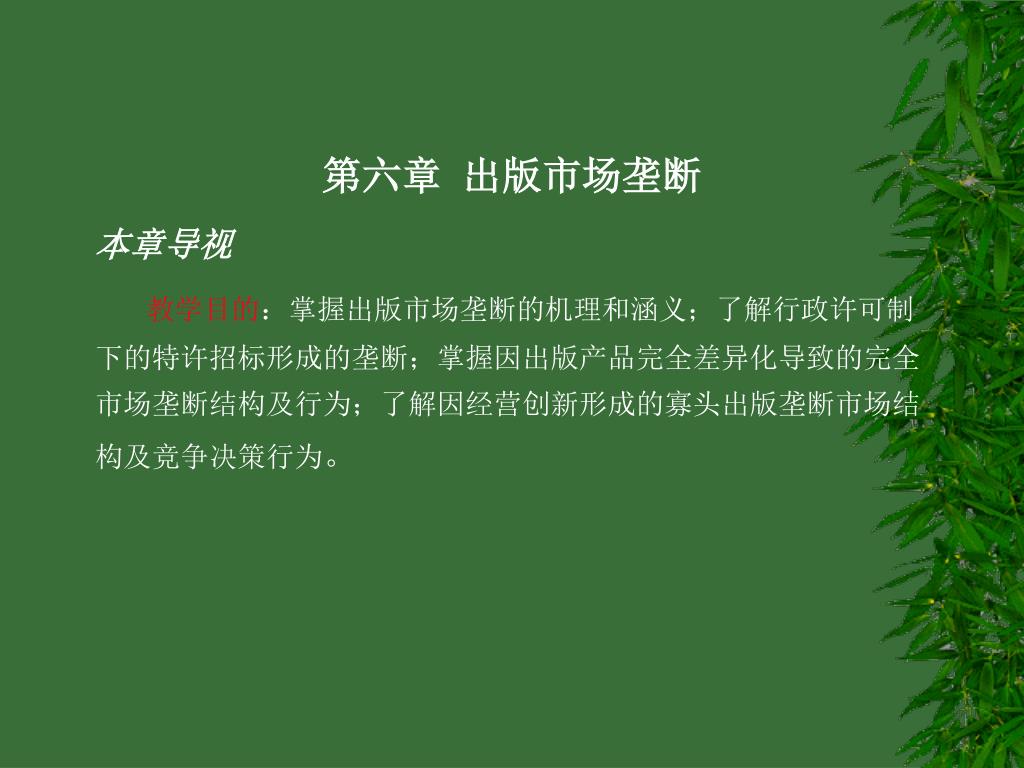 第六章 出版市场垄断

本章导视

教学目的：掌握出版市场垄断的机理和涵义；了解行政许可制下的特许招标形成的垄断；掌握因出版产品完全差异化导致的完全市场垄断结构及行为；了解因经营创新形成的寡头出版垄断市场结构及竞争决策行为。